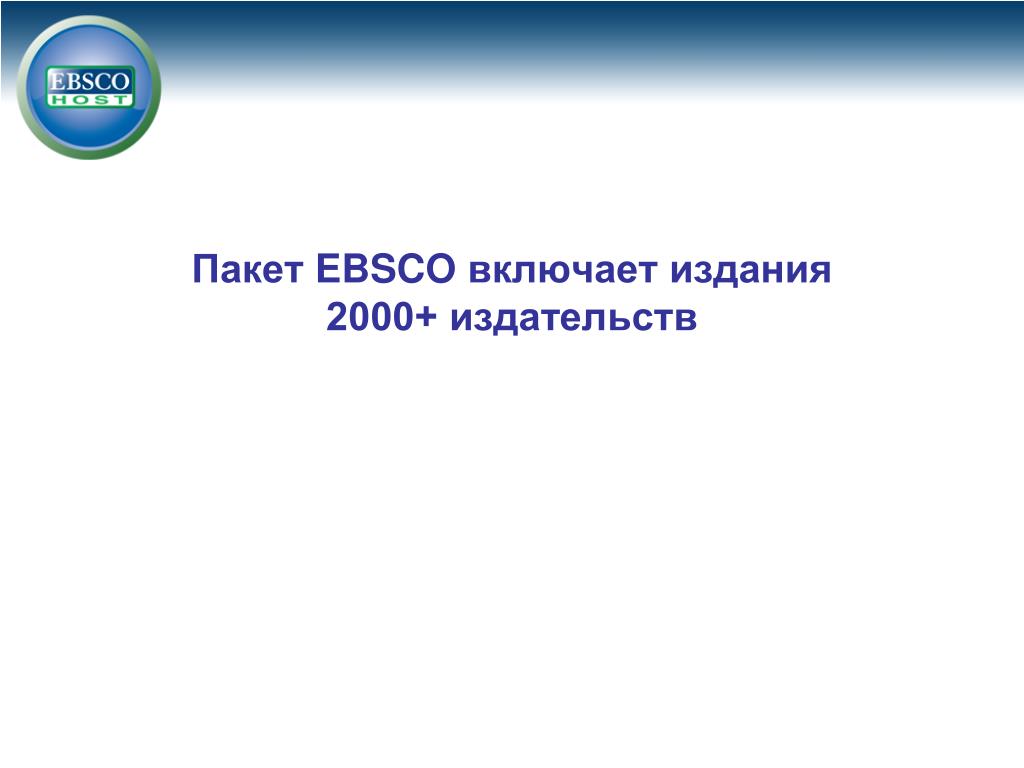 EBSCO
HOST

Пакет EBSCO включает издания 2000+ издательств